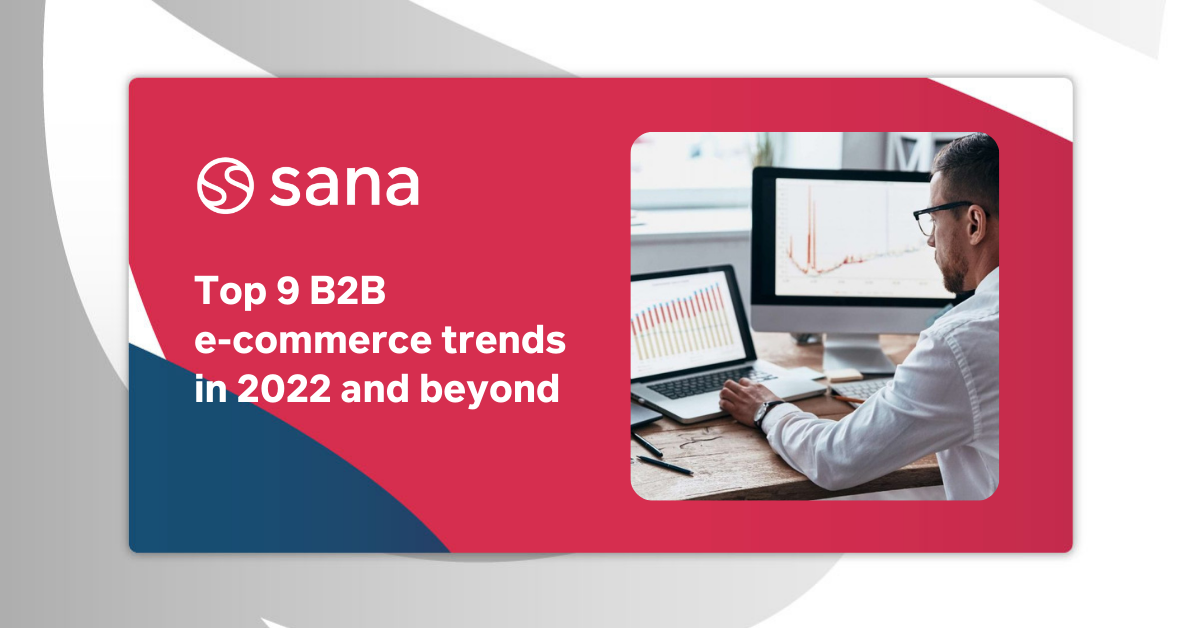 sana

Top 9 B2B e-commerce trends in 2022 and beyond